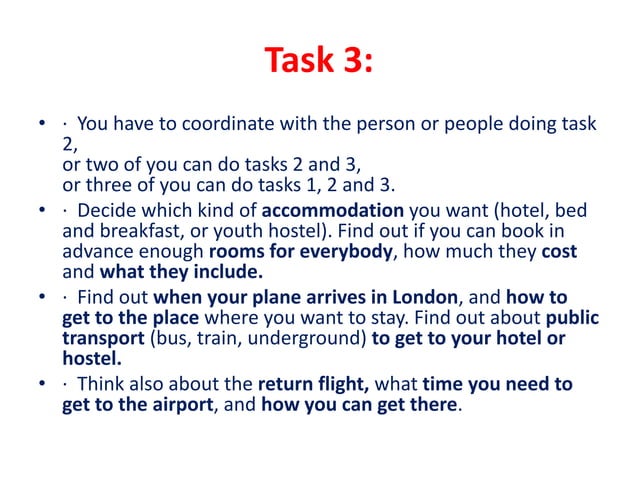 Task 3:

• · You have to coordinate with the person or people doing task 2,
or two of you can do tasks 2 and 3,
or three of you can do tasks 1, 2 and 3.

• · Decide which kind of accommodation you want (hotel, bed and breakfast, or youth hostel). Find out if you can book in advance enough rooms for everybody, how much they cost and what they include.

• · Find out when your plane arrives in London, and how to get to the place where you want to stay. Find out about public transport (bus, train, underground) to get to your hotel or hostel.

• · Think also about the return flight, what time you need to get to the airport, and how you can get there.